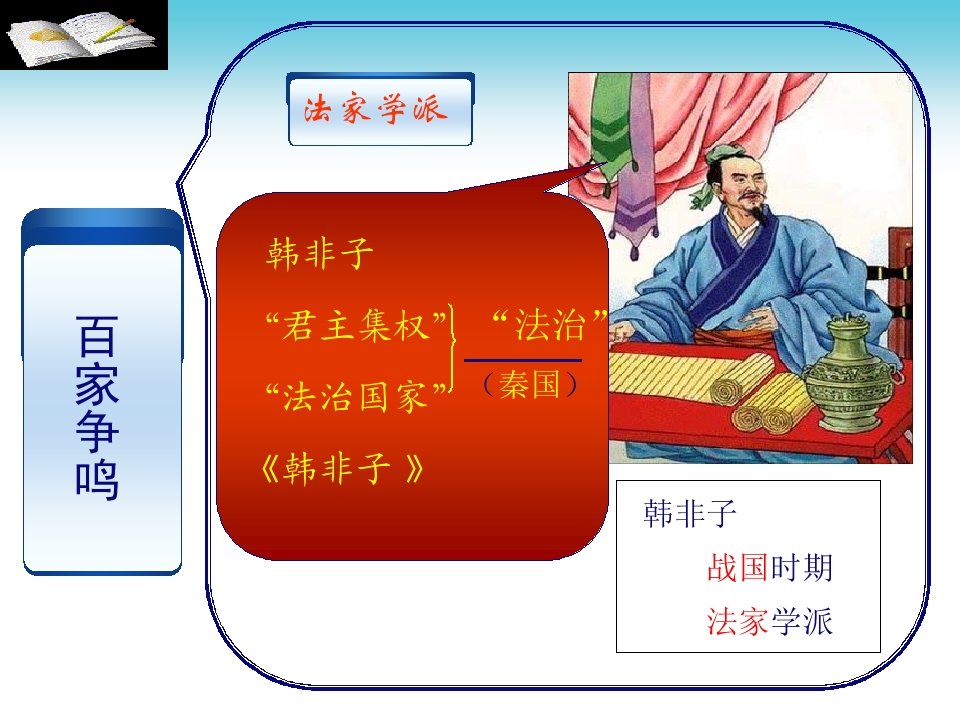 百家争鸣

法家学派

韩非子

“君主集权”
“法治国家”

“法治”
（秦国）

《韩非子 》

韩非子
战国时期
法家学派